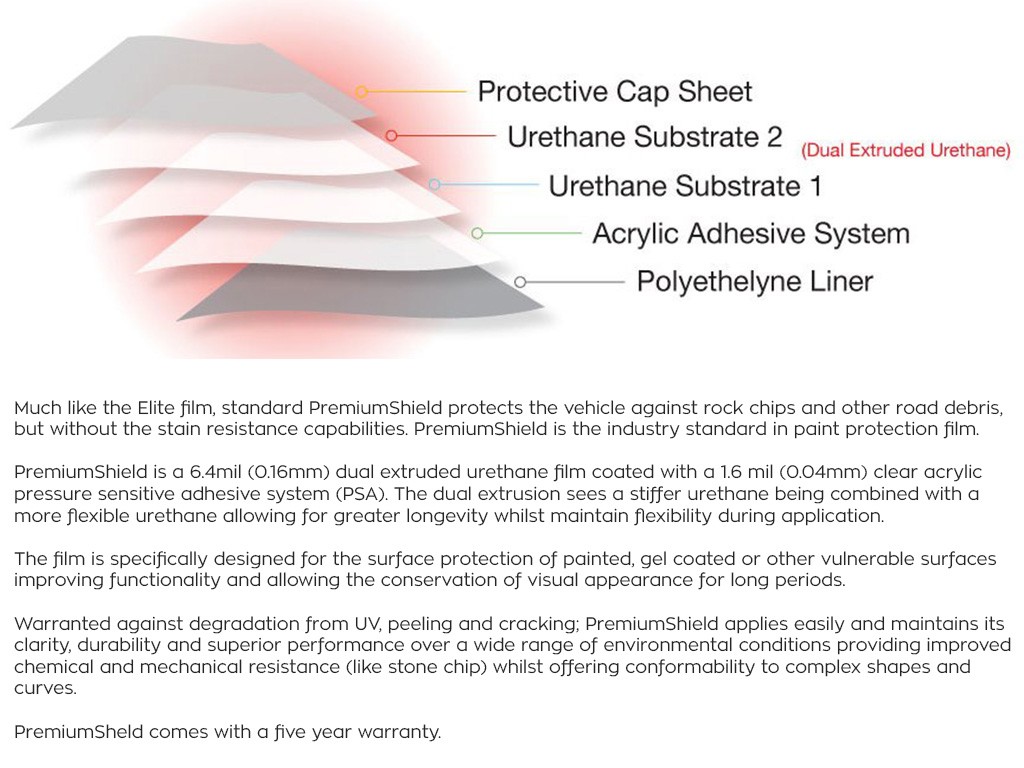 Protective Cap Sheet
Urethane Substrate 2 (Dual Extruded Urethane)
Urethane Substrate 1
Acrylic Adhesive System
Polyethelyne Liner

Much like the Elite film, standard PremiumShield protects the vehicle against rock chips and other road debris, but without the stain resistance capabilities. PremiumShield is the industry standard in paint protection film.

PremiumShield is a 6.4mil (0.16mm) dual extruded urethane film coated with a 1.6 mil (0.04mm) clear acrylic pressure sensitive adhesive system (PSA). The dual extrusion sees a stiffer urethane being combined with a more flexible urethane allowing for greater longevity whilst maintain flexibility during application.

The film is specifically designed for the surface protection of painted, gel coated or other vulnerable surfaces improving functionality and allowing the conservation of visual appearance for long periods.

Warranted against degradation from UV, peeling and cracking; PremiumShield applies easily and maintains its clarity, durability and superior performance over a wide range of environmental conditions providing improved chemical and mechanical resistance (like stone chip) whilst offering conformability to complex shapes and curves.

PremiumSheld comes with a five year warranty.